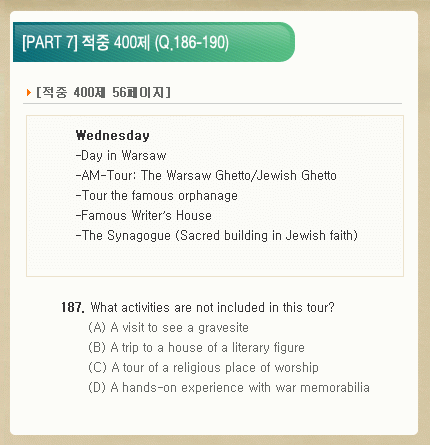 [PART 7] 적중 400제 (Q.186-190)

[적중 400제 56페이지]

Wednesday
-Day in Warsaw
-AM-Tour: The Warsaw Ghetto/Jewish Ghetto
-Tour the famous orphanage
-Famous Writer's House
-The Synagogue (Sacred building in Jewish faith)

187. What activities are not included in this tour?
(A) A visit to see a gravesite
(B) A trip to a house of a literary figure
(C) A tour of a religious place of worship
(D) A hands-on experience with war memorabilia